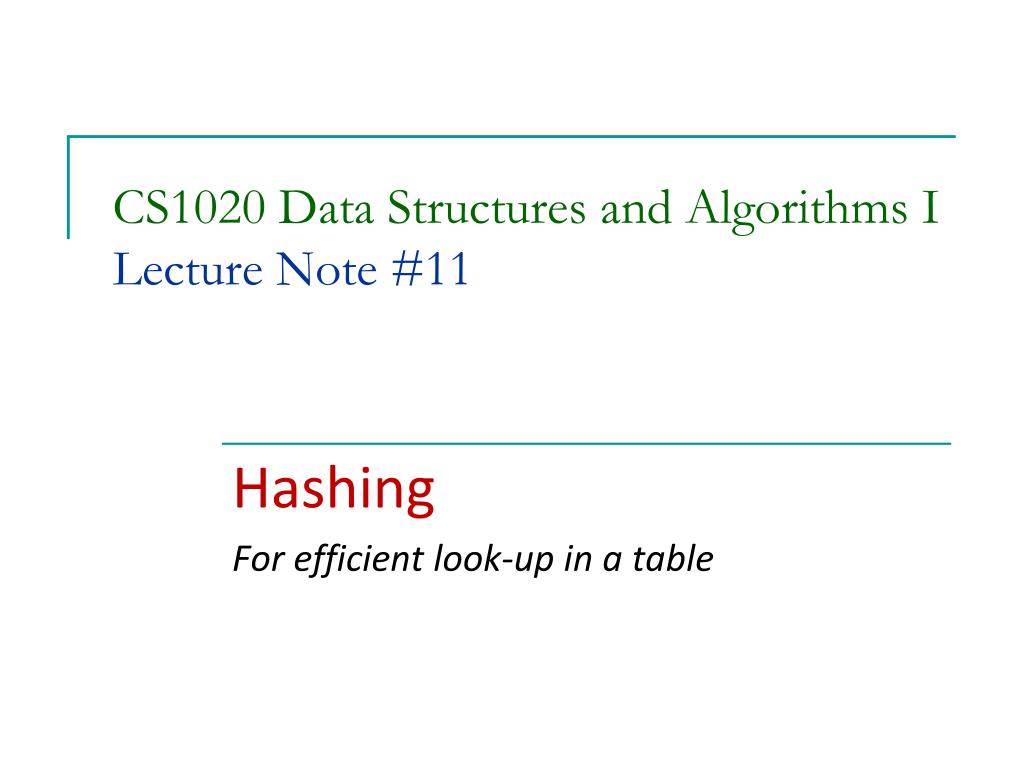 CS1020 Data Structures and Algorithms I
Lecture Note #11

Hashing

For efficient look-up in a table